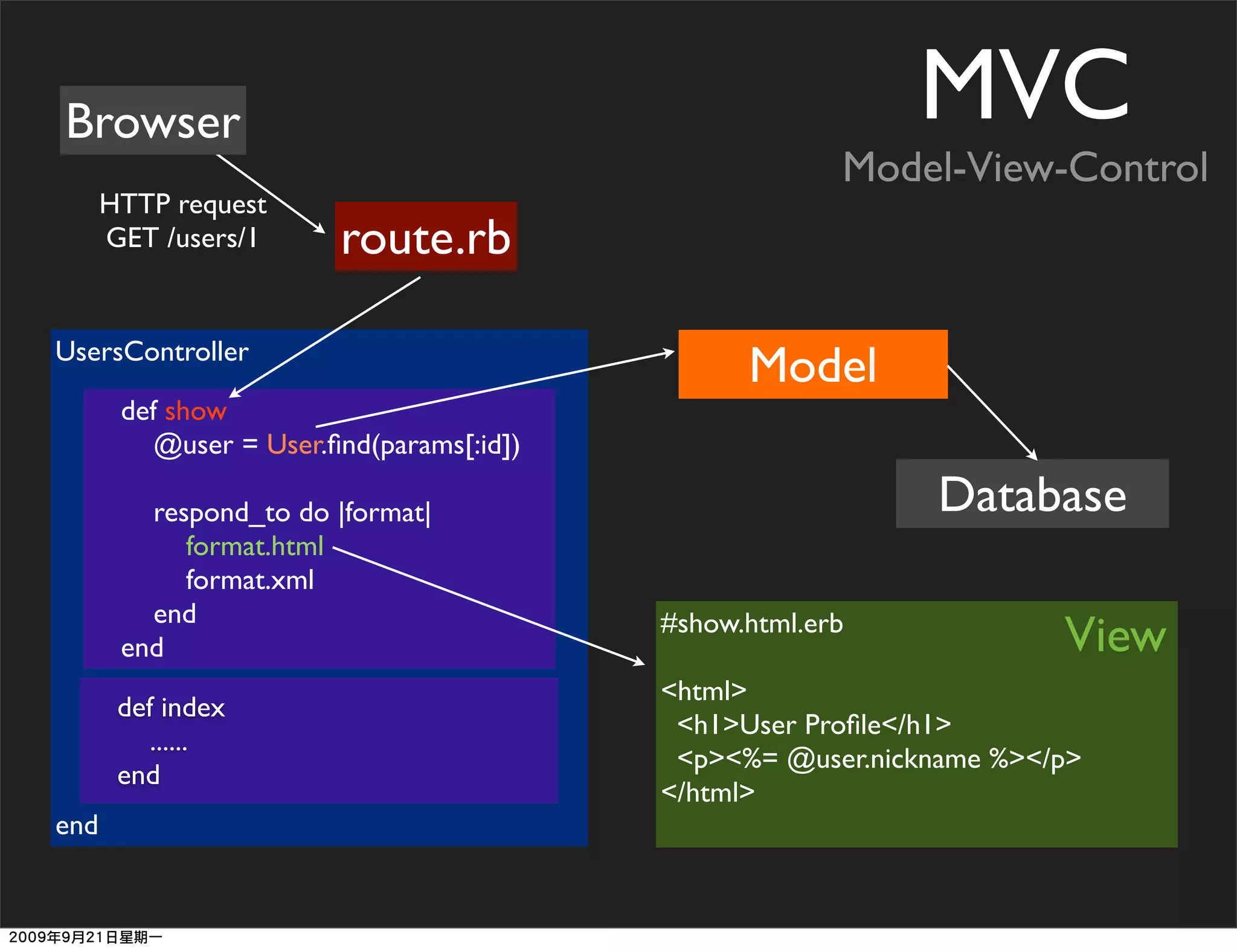 MVC
Model-View-Control

Browser

HTTP request
GET /users/1

route.rb

UsersController

def show
@user = User.find(params[:id])

respond_to do |format|
format.html
format.xml
end
end

def index
......
end

end

Model

Database

#show.html.erb

View

<html>
<h1>User Profile</h1>
<p><%= @user.nickname %></p>
</html>

2009年9月21日星期一